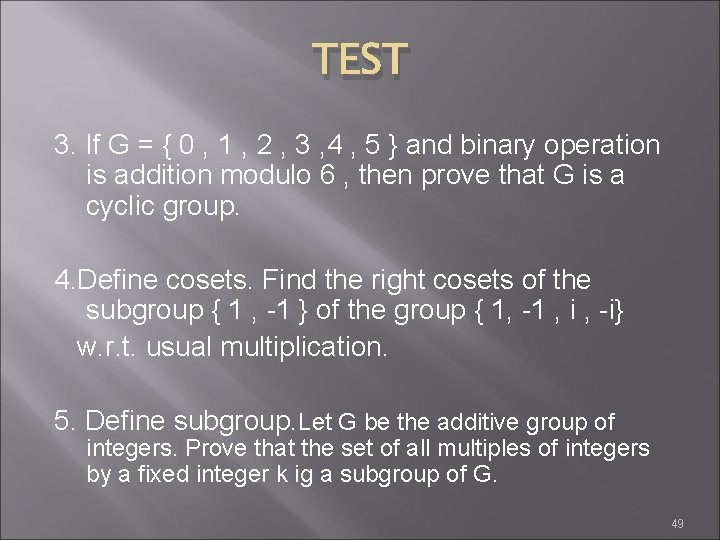 TEST

3. If G = { 0 , 1 , 2 , 3 ,4 , 5 } and binary operation is addition modulo 6 , then prove that G is a cyclic group.

4.Define cosets. Find the right cosets of the subgroup { 1 , -1 } of the group { 1, -1 , i , -i} w.r.t. usual multiplication.

5. Define subgroup.Let G be the additive group of integers. Prove that the set of all multiples of integers by a fixed integer k ig a subgroup of G.

49